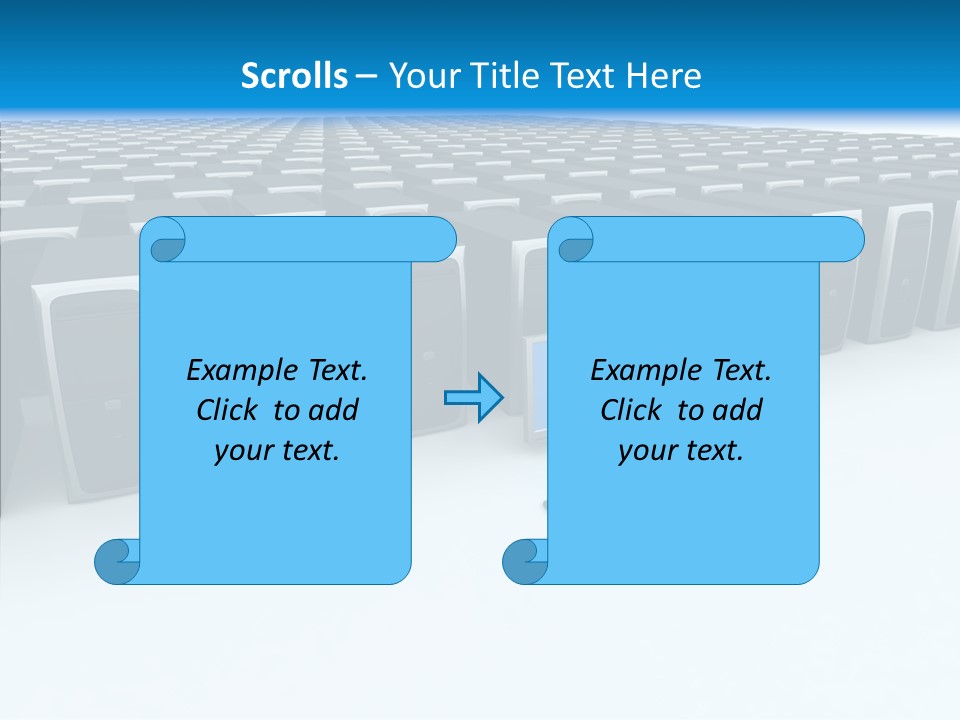 Scrolls – Your Title Text Here

Example Text. Click to add your text.

Example Text. Click to add your text.